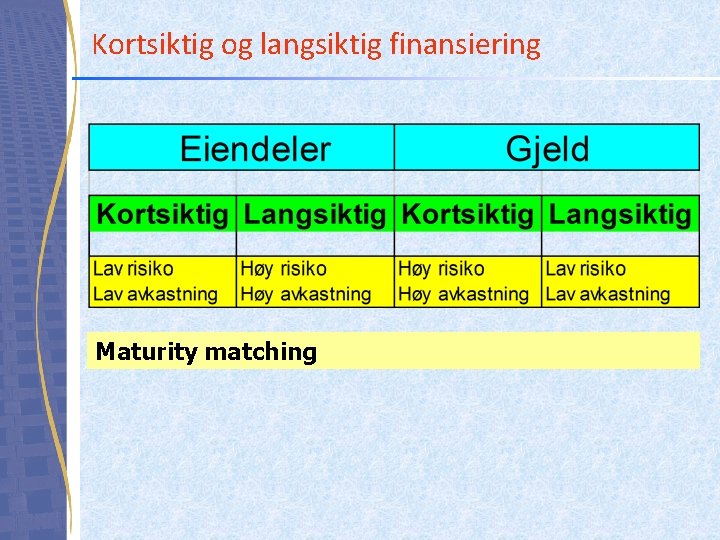 Kortsiktig og langsiktig finansiering

| Eiendeler | | Gjeld | |
|---|---|---|---|
| Kortsiktig | Langsiktig | Kortsiktig | Langsiktig |
| Lav risiko Lav avkastning | Høy risiko Høy avkastning | Høy risiko Høy avkastning | Lav risiko Lav avkastning |

Maturity matching